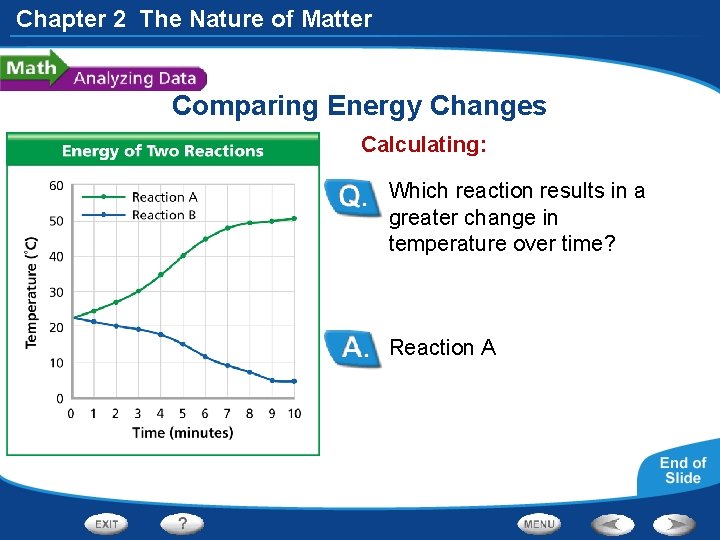 Chapter 2 The Nature of Matter

Math Analyzing Data

Comparing Energy Changes

Energy of Two Reactions

Reaction A
Reaction B

Temperature (°C)

60
50
40
30
20
10
0

0 1 2 3 4 5 6 7 8 9 10

Time (minutes)

Calculating:

Q. Which reaction results in a greater change in temperature over time?

A. Reaction A

End of Slide

EXIT ? MENU